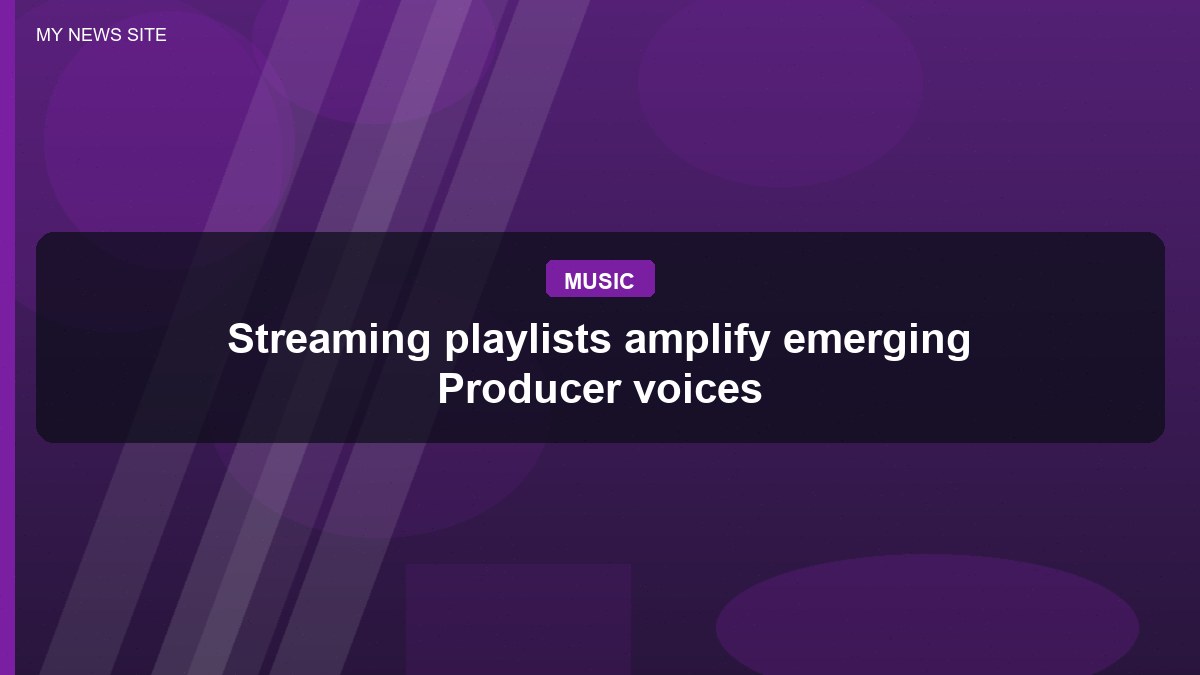 MY NEWS SITE

MUSIC

Streaming playlists amplify emerging Producer voices